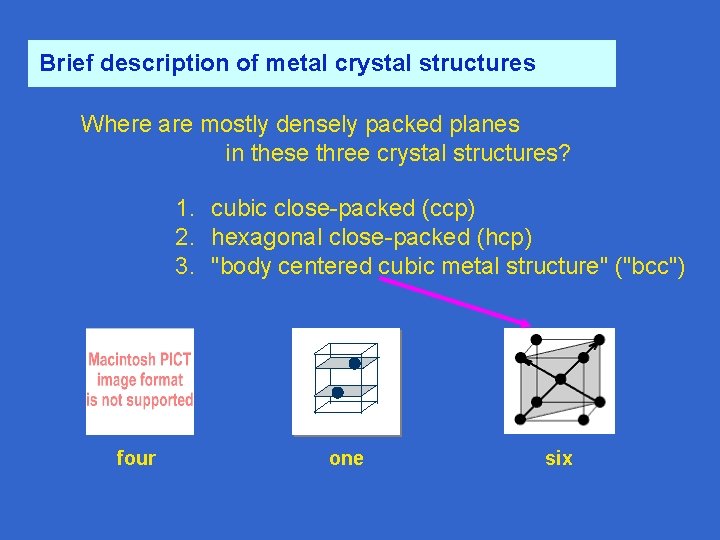 Brief description of metal crystal structures

Where are mostly densely packed planes in these three crystal structures?

1. cubic close-packed (ccp)
2. hexagonal close-packed (hcp)
3. "body centered cubic metal structure" ("bcc")

Macintosh PICT image format is not supported

four

one

six